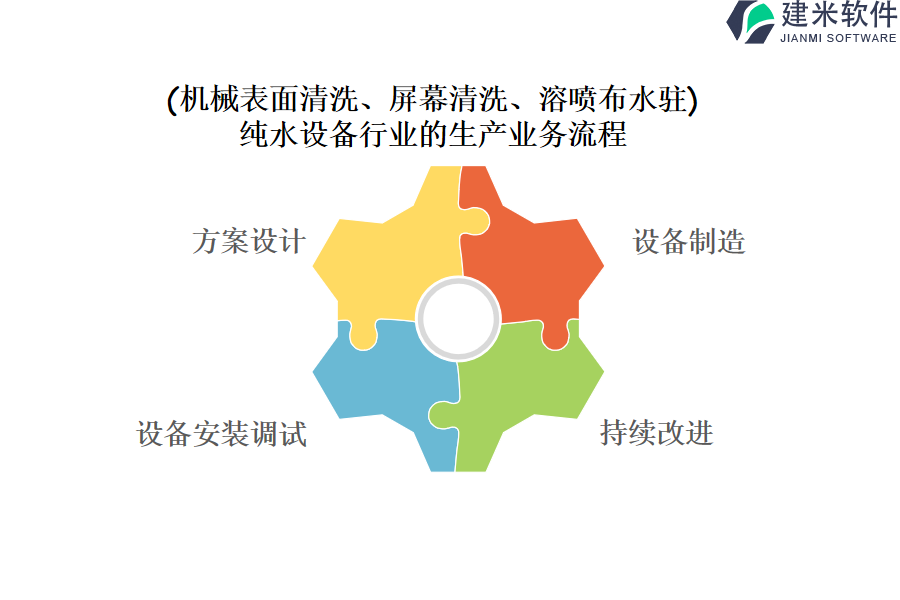 建米软件
JIANMI SOFTWARE

(机械表面清洗、屏幕清洗、溶喷布水驻)
纯水设备行业的生产业务流程

方案设计

设备制造

设备安装调试

持续改进